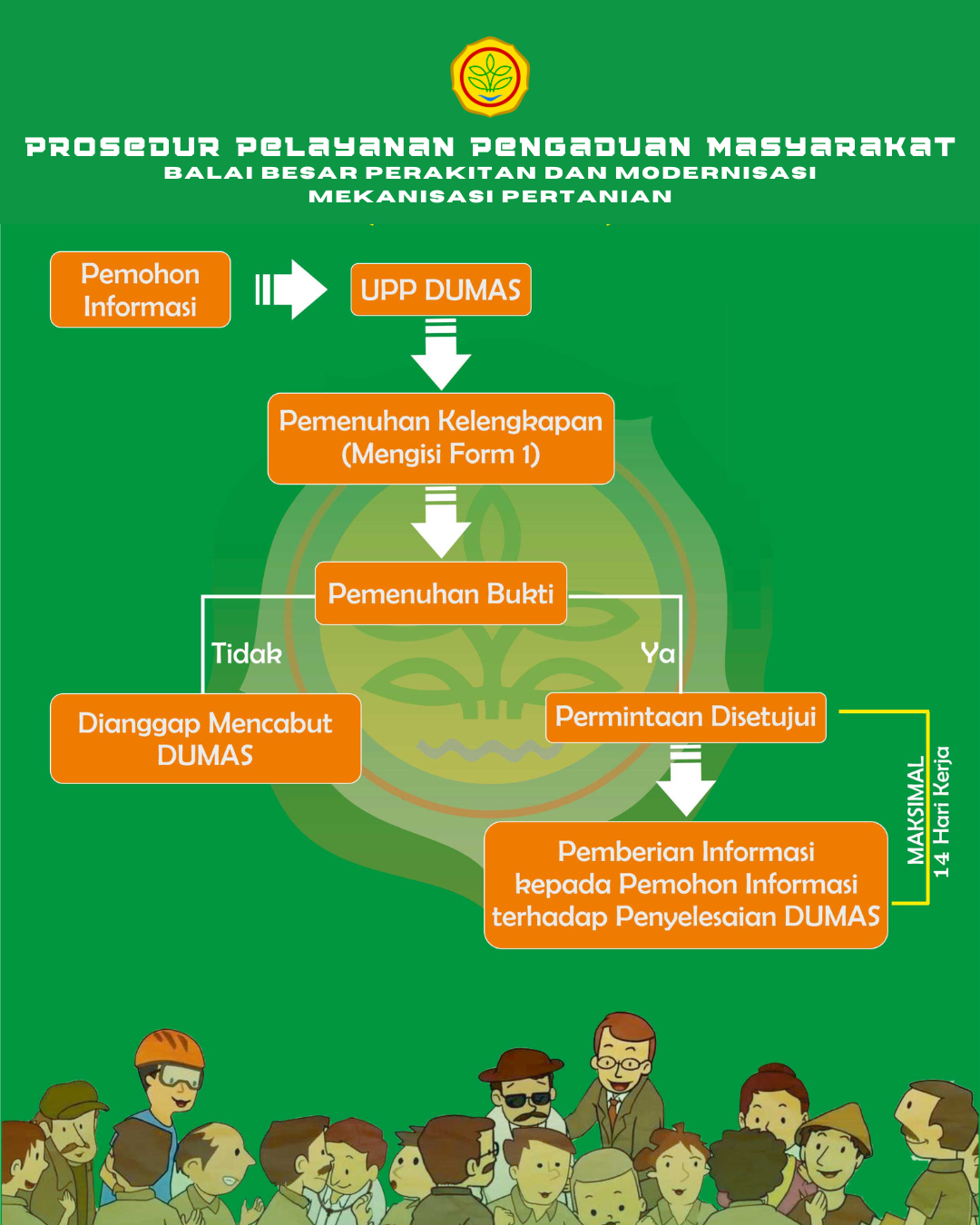 PROSEDUR PELAYANAN PENGADUAN MASYARAKAT
BALAI BESAR PERAKITAN DAN MODERNISASI MEKANISASI PERTANIAN

Pemohon Informasi

UPP DUMAS

Pemenuhan Kelengkapan (Mengisi Form 1)

Pemenuhan Bukti

Tidak

Ya

Dianggap Mencabut DUMAS

Permintaan Disetujui

Pemberian Informasi kepada Pemohon Informasi terhadap Penyelesaian DUMAS

MAKSIMAL
14 Hari Kerja